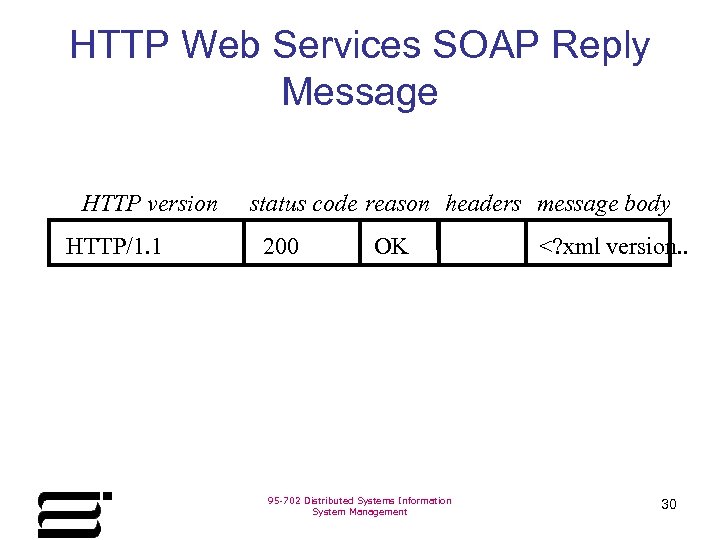 HTTP Web Services SOAP Reply Message

| HTTP version | status code | reason | headers | message body |
|---|---|---|---|---|
| HTTP/1.1 | 200 | OK | | <?xml version.. |

95-702 Distributed Systems Information System Management

30